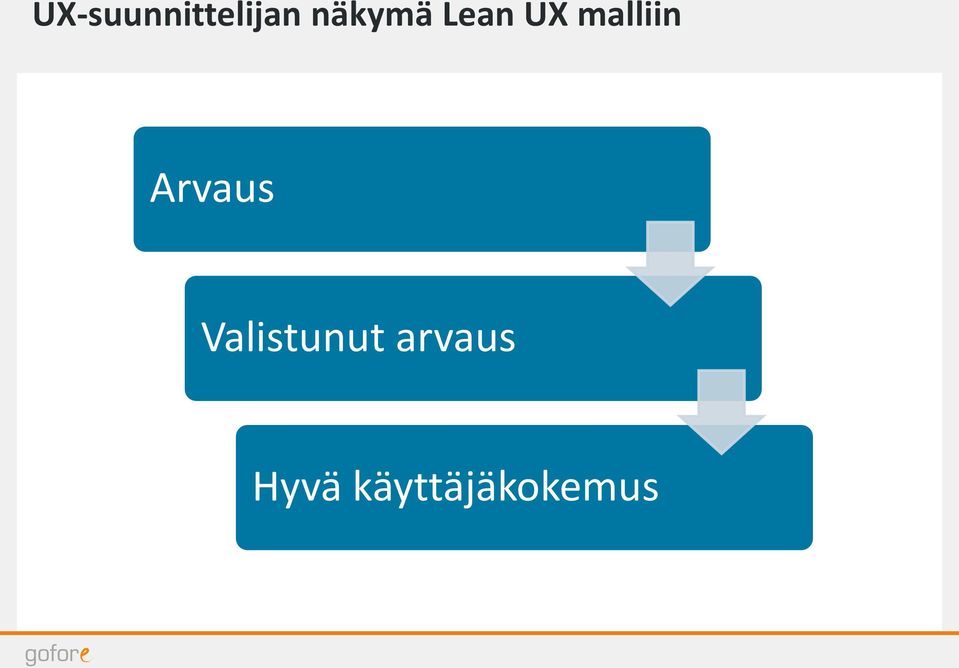 UX-suunnittelijan näkymä Lean UX malliin

Arvaus

Valistunut arvaus

Hyvä käyttäjäkokemus

gofore